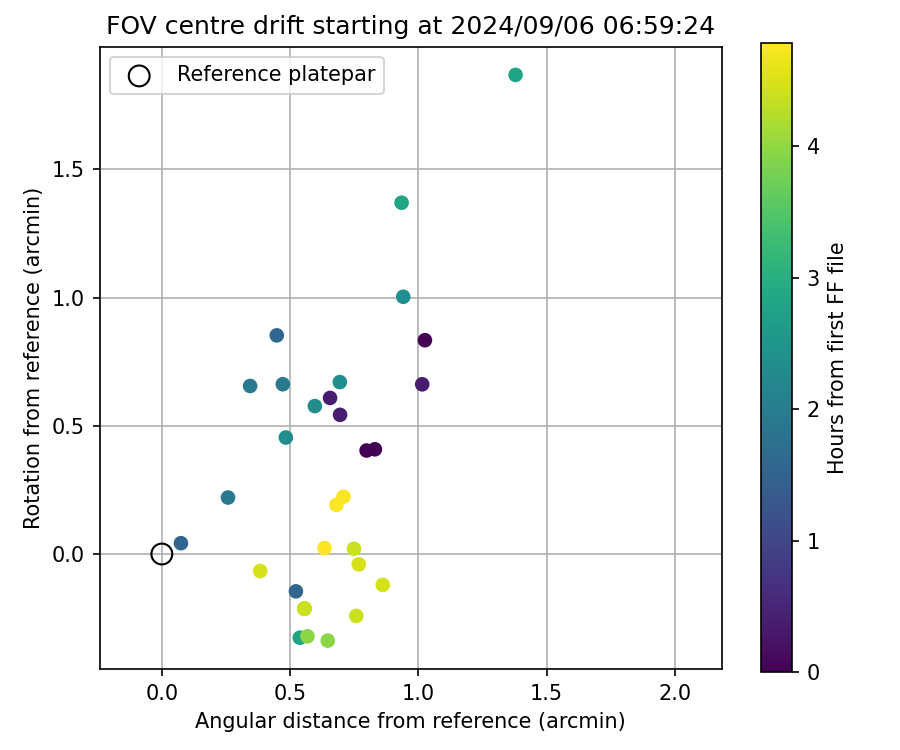 FOV centre drift starting at 2024/09/06 06:59:24

Reference platepar

Rotation from reference (arcmin)

1.5
1.0
0.5
0.0

0.0 0.5 1.0 1.5 2.0

Angular distance from reference (arcmin)

Hours from first FF file

4
3
2
1
0